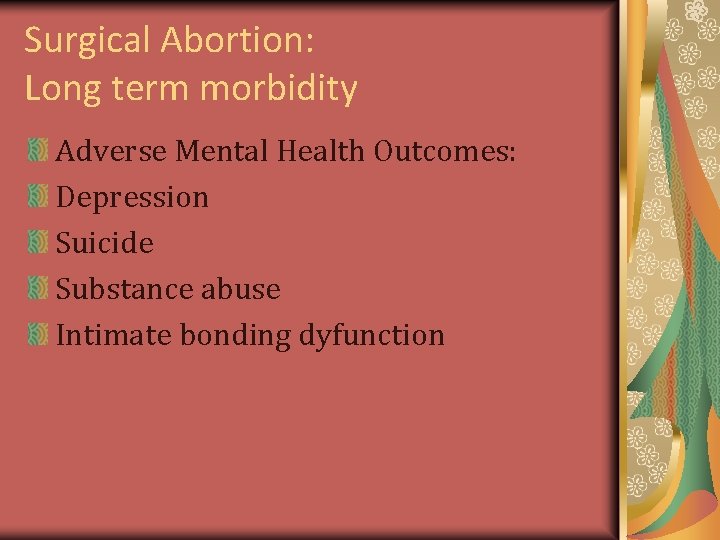 Surgical Abortion:
Long term morbidity

Adverse Mental Health Outcomes:
Depression
Suicide
Substance abuse
Intimate bonding dyfunction